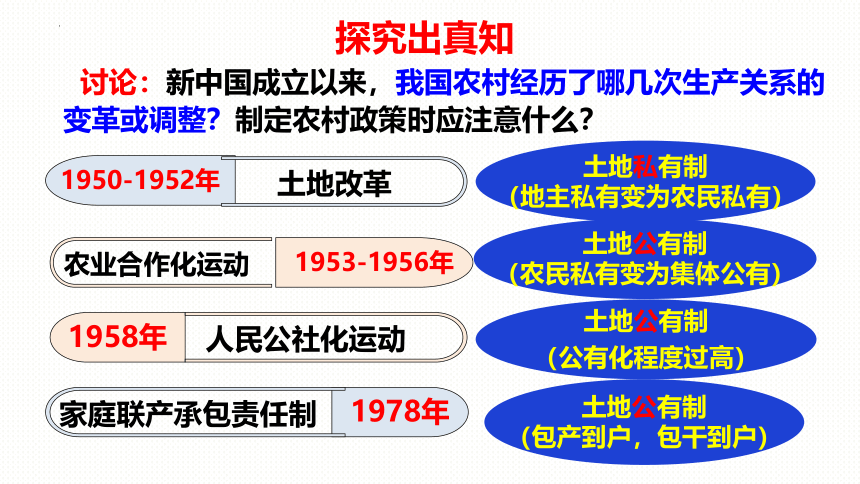 探究出真知

讨论：新中国成立以来，我国农村经历了哪几次生产关系的变革或调整？制定农村政策时应注意什么？

1950-1952年　土地改革

土地私有制
（地主私有变为农民私有）

农业合作化运动　1953-1956年

土地公有制
（农民私有变为集体公有）

1958年　人民公社化运动

土地公有制
（公有化程度过高）

家庭联产承包责任制　1978年

土地公有制
（包产到户，包干到户）